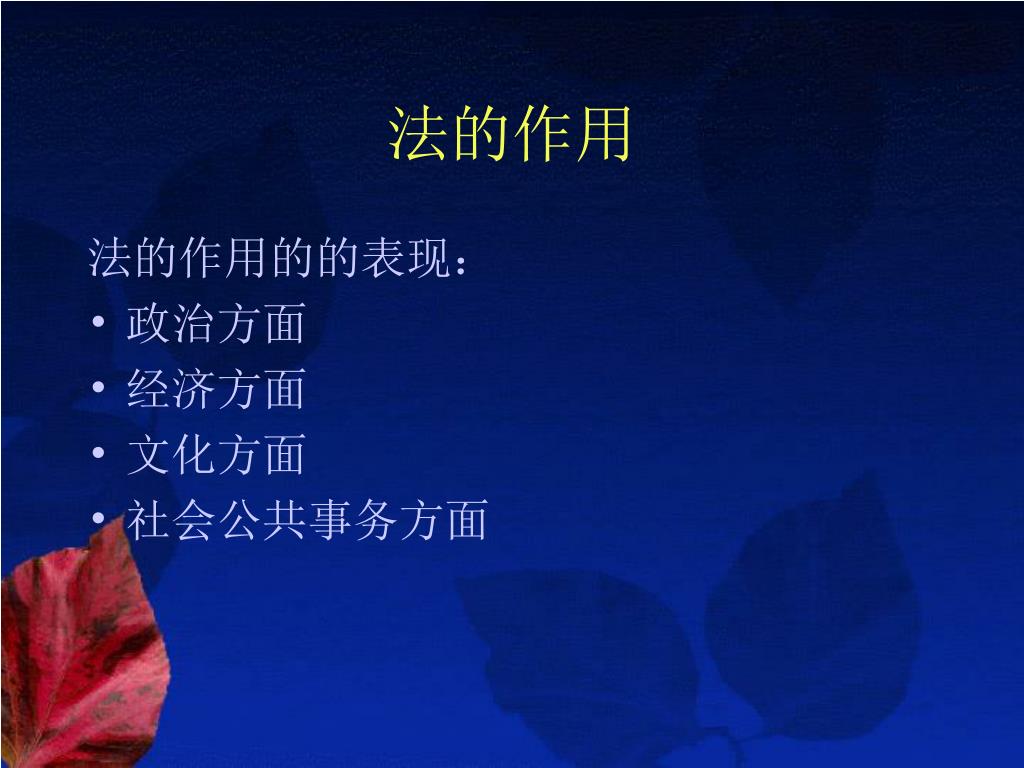 法的作用

法的作用的的表现：
• 政治方面
• 经济方面
• 文化方面
• 社会公共事务方面